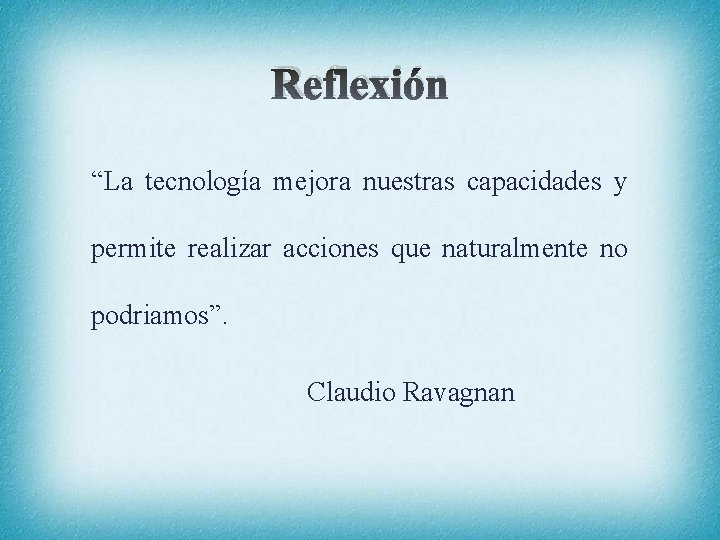 Reflexión

“La tecnología mejora nuestras capacidades y permite realizar acciones que naturalmente no podriamos”.

Claudio Ravagnan